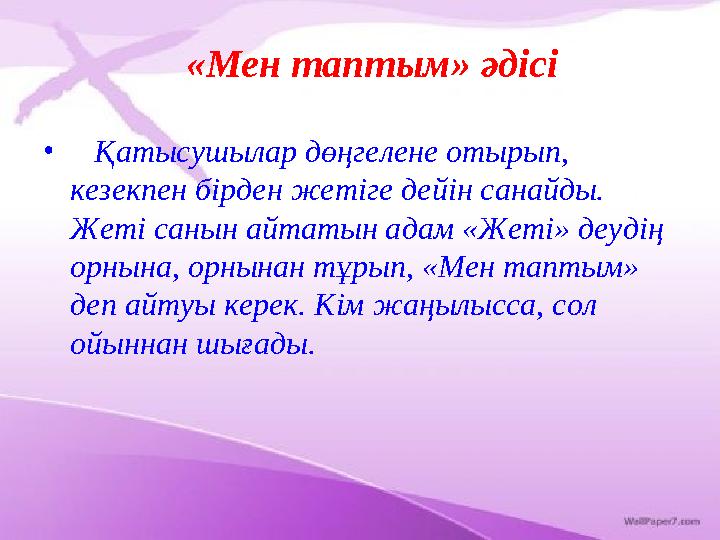 «Мен таптым» әдісі

• Қатысушылар дөңгелене отырып, кезекпен бірден жетіге дейін санайды. Жеті санын айтатын адам «Жеті» деудің орнына, орнынан тұрып, «Мен таптым» деп айтуы керек. Кім жаңылысса, сол ойыннан шығады.

WallPaper7.com